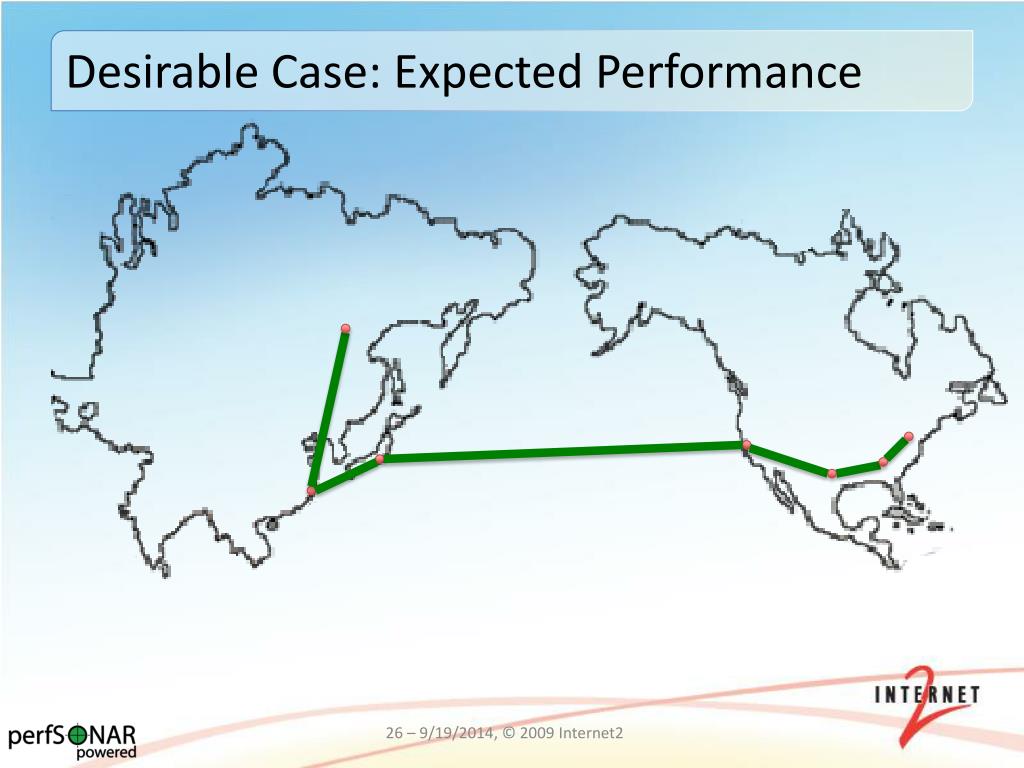 Desirable Case: Expected Performance

perfSONAR powered

26 – 9/19/2014, © 2009 Internet2

INTERNET 2